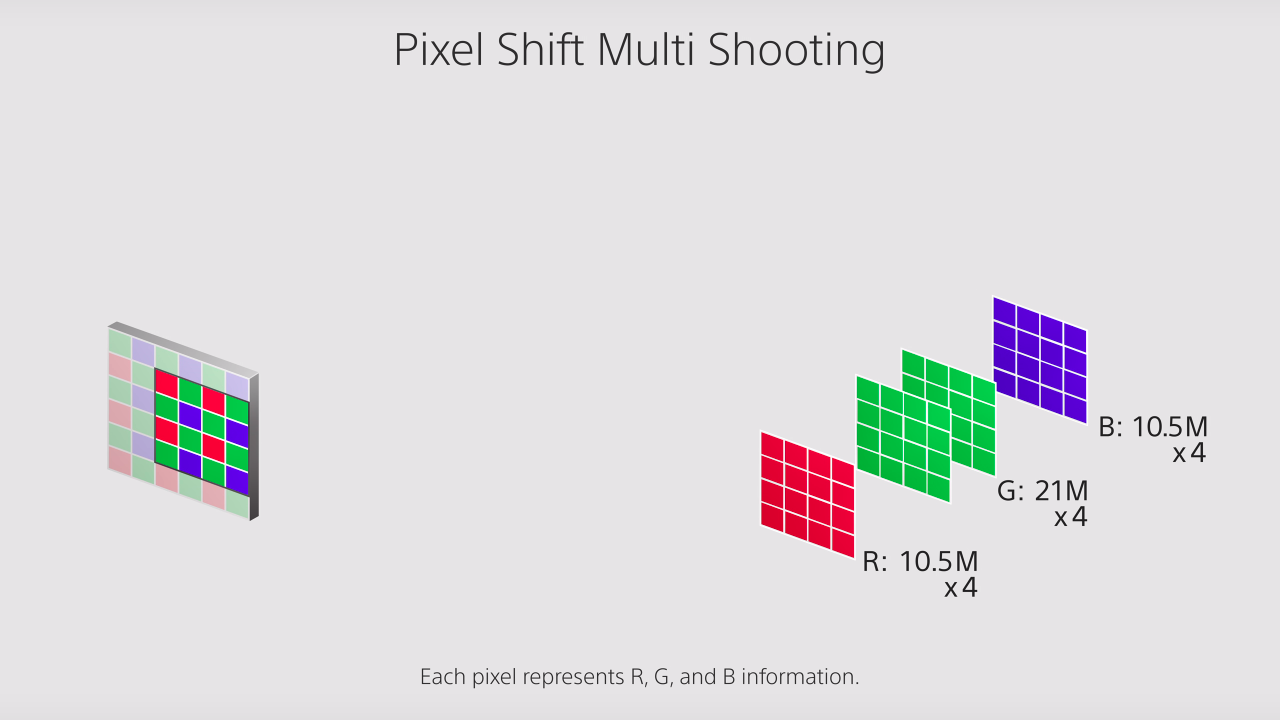 Pixel Shift Multi Shooting

B: 10.5M
x4

G: 21M
x4

R: 10.5M
x4

Each pixel represents R, G, and B information.